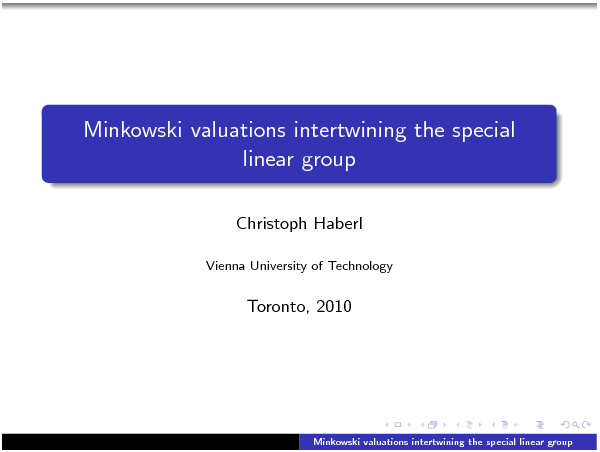 Minkowski valuations intertwining the special linear group

Christoph Haberl

Vienna University of Technology

Toronto, 2010

Minkowski valuations intertwining the special linear group